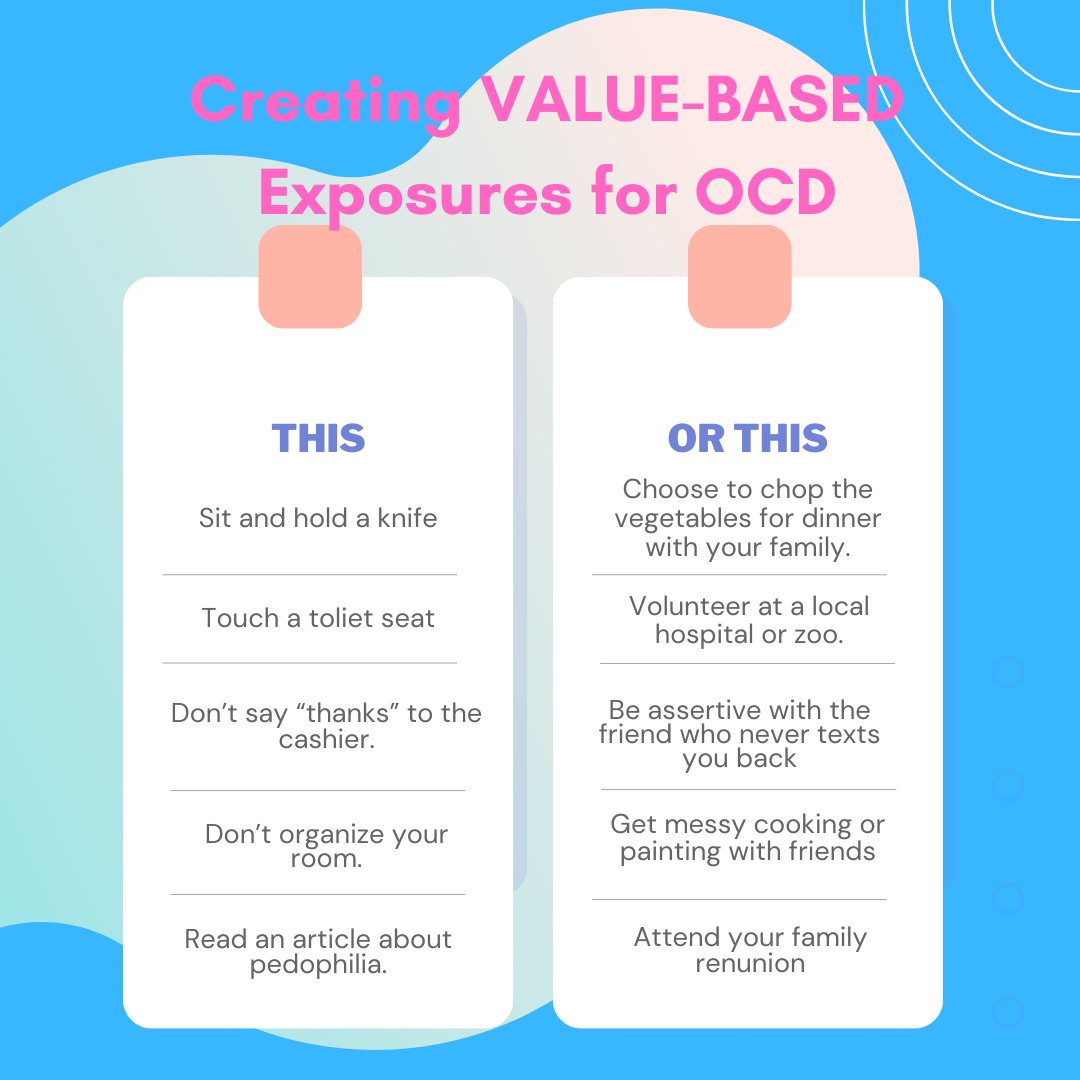 Creating VALUE-BASED Exposures for OCD

THIS

Sit and hold a knife

Touch a toliet seat

Don't say "thanks" to the cashier.

Don't organize your room.

Read an article about pedophilia.

OR THIS

Choose to chop the vegetables for dinner with your family.

Volunteer at a local hospital or zoo.

Be assertive with the friend who never texts you back

Get messy cooking or painting with friends

Attend your family renunion